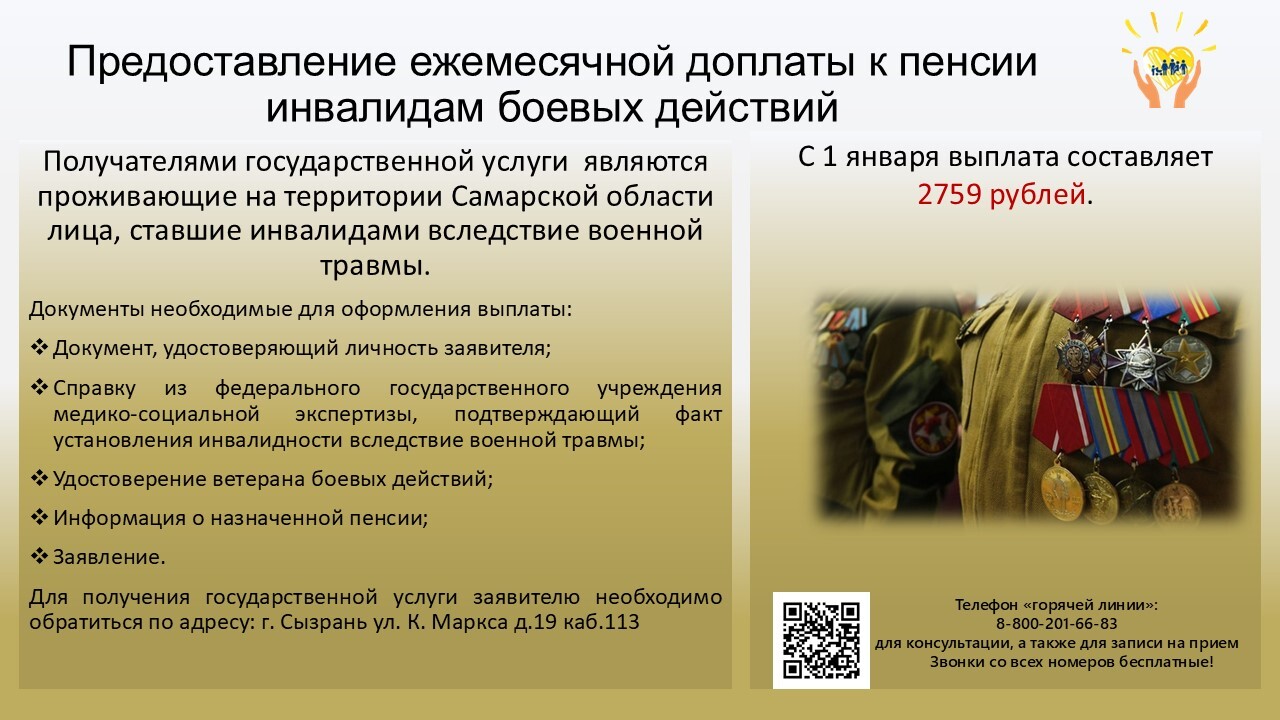 Предоставление ежемесячной доплаты к пенсии инвалидам боевых действий

Получателями государственной услуги являются проживающие на территории Самарской области лица, ставшие инвалидами вследствие военной травмы.

Документы необходимые для оформления выплаты:

❖ Документ, удостоверяющий личность заявителя;

❖ Справку из федерального государственного учреждения медико-социальной экспертизы, подтверждающий факт установления инвалидности вследствие военной травмы;

❖ Удостоверение ветерана боевых действий;

❖ Информация о назначенной пенсии;

❖ Заявление.

Для получения государственной услуги заявителю необходимо обратиться по адресу: г. Сызрань ул. К. Маркса д.19 каб.113

С 1 января выплата составляет 2759 рублей.

Телефон «горячей линии»:
8-800-201-66-83
для консультации, а также для записи на прием
Звонки со всех номеров бесплатные!